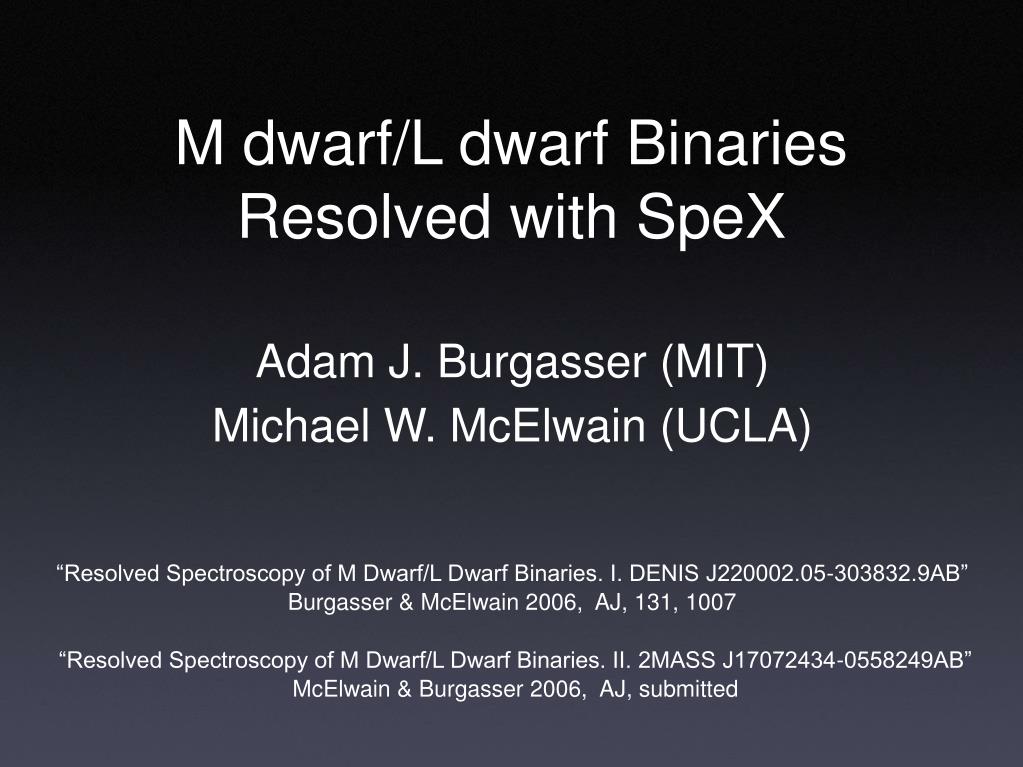 M dwarf/L dwarf Binaries Resolved with SpeX

Adam J. Burgasser (MIT)
Michael W. McElwain (UCLA)

“Resolved Spectroscopy of M Dwarf/L Dwarf Binaries. I. DENIS J220002.05-303832.9AB”
Burgasser & McElwain 2006, AJ, 131, 1007

“Resolved Spectroscopy of M Dwarf/L Dwarf Binaries. II. 2MASS J17072434-0558249AB”
McElwain & Burgasser 2006, AJ, submitted